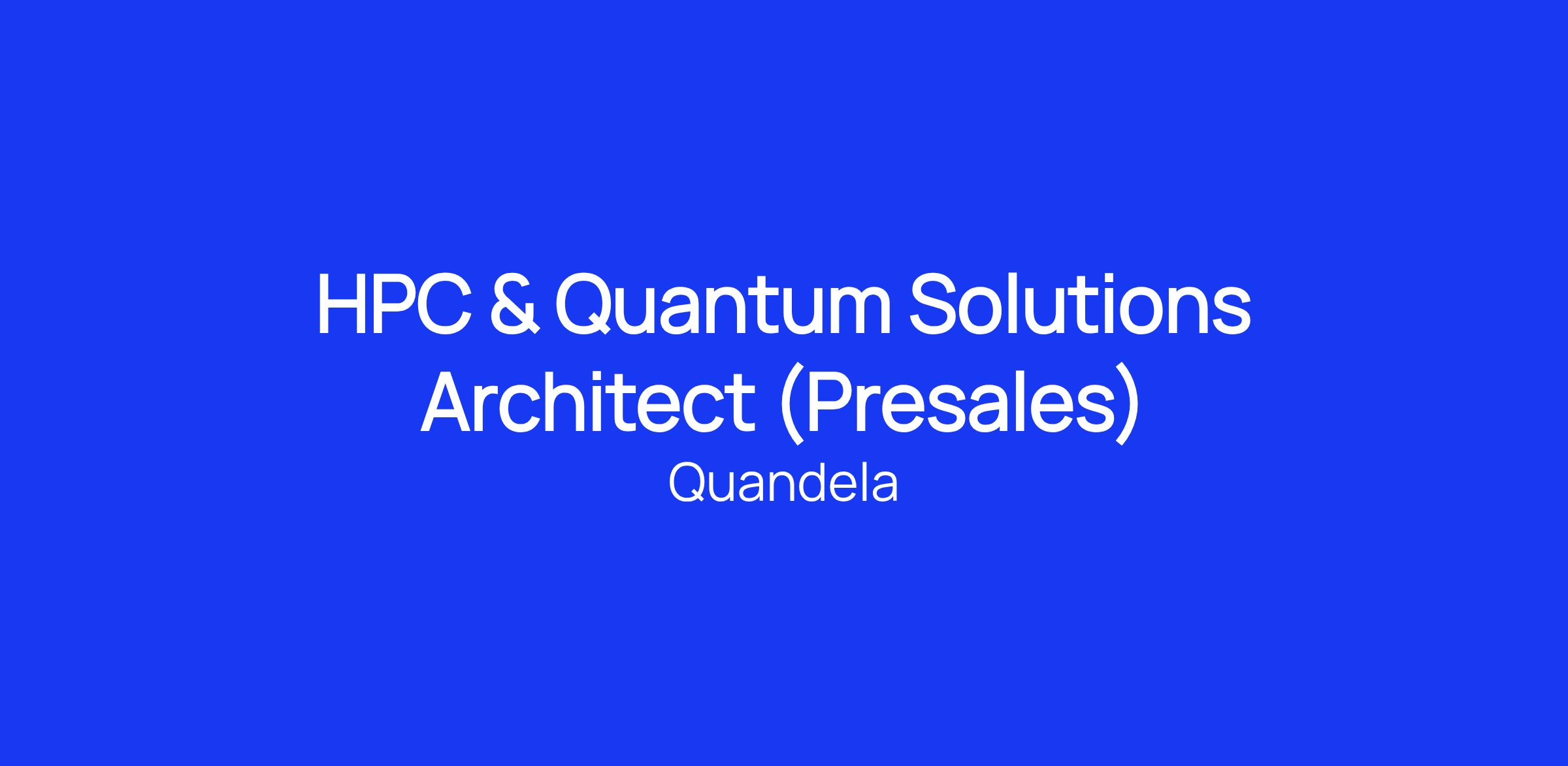 HPC & Quantum Solutions Architect (Presales)

Quandela